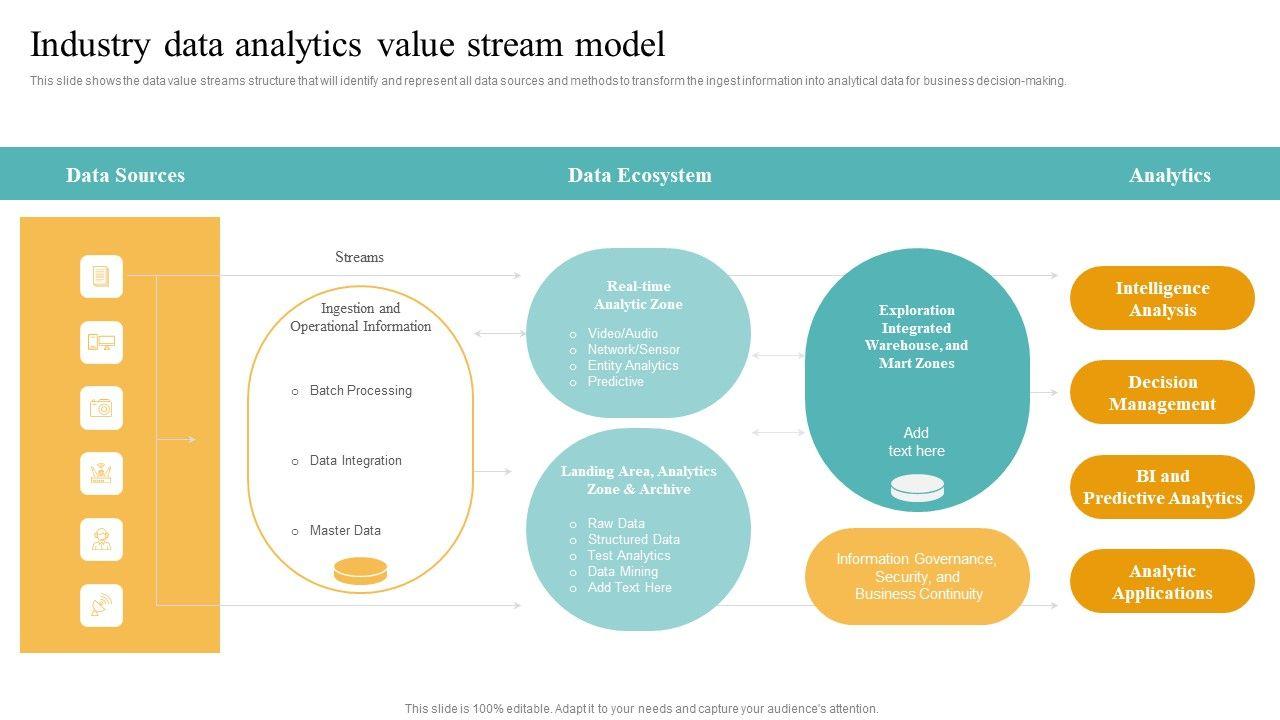 Industry data analytics value stream model

This slide shows the data value streams structure that will identify and represent all data sources and methods to transform the ingest information into analytical data for business decision-making.

Data Sources

Data Ecosystem

Analytics

Streams

Ingestion and Operational Information

o Batch Processing

o Data Integration

o Master Data

Real-time Analytic Zone

o Video/Audio
o Network/Sensor
o Entity Analytics
o Predictive

Landing Area, Analytics Zone & Archive

o Raw Data
o Structured Data
o Test Analytics
o Data Mining
o Add Text Here

Exploration Integrated Warehouse, and Mart Zones

Add text here

Information Governance, Security, and Business Continuity

Intelligence Analysis

Decision Management

BI and Predictive Analytics

Analytic Applications

This slide is 100% editable. Adapt it to your needs and capture your audience's attention.